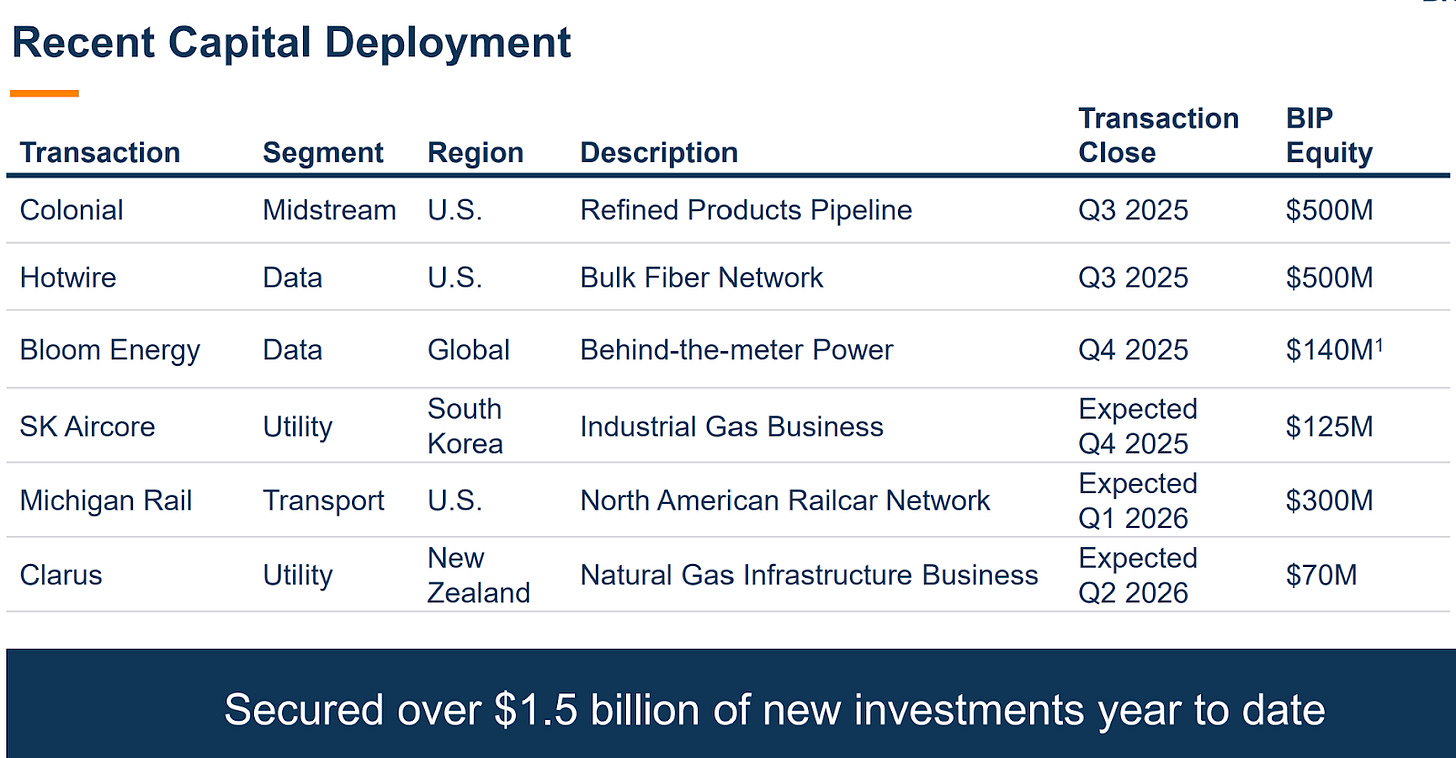 Recent Capital Deployment

| Transaction | Segment | Region | Description | Transaction Close | BIP Equity |
|---|---|---|---|---|---|
| Colonial | Midstream | U.S. | Refined Products Pipeline | Q3 2025 | \$500M |
| Hotwire | Data | U.S. | Bulk Fiber Network | Q3 2025 | \$500M |
| Bloom Energy | Data | Global | Behind-the-meter Power | Q4 2025 | \$140M$^1$ |
| SK Aircore | Utility | South Korea | Industrial Gas Business | Expected Q4 2025 | \$125M |
| Michigan Rail | Transport | U.S. | North American Railcar Network | Expected Q1 2026 | \$300M |
| Clarus | Utility | New Zealand | Natural Gas Infrastructure Business | Expected Q2 2026 | \$70M |

Secured over \$1.5 billion of new investments year to date